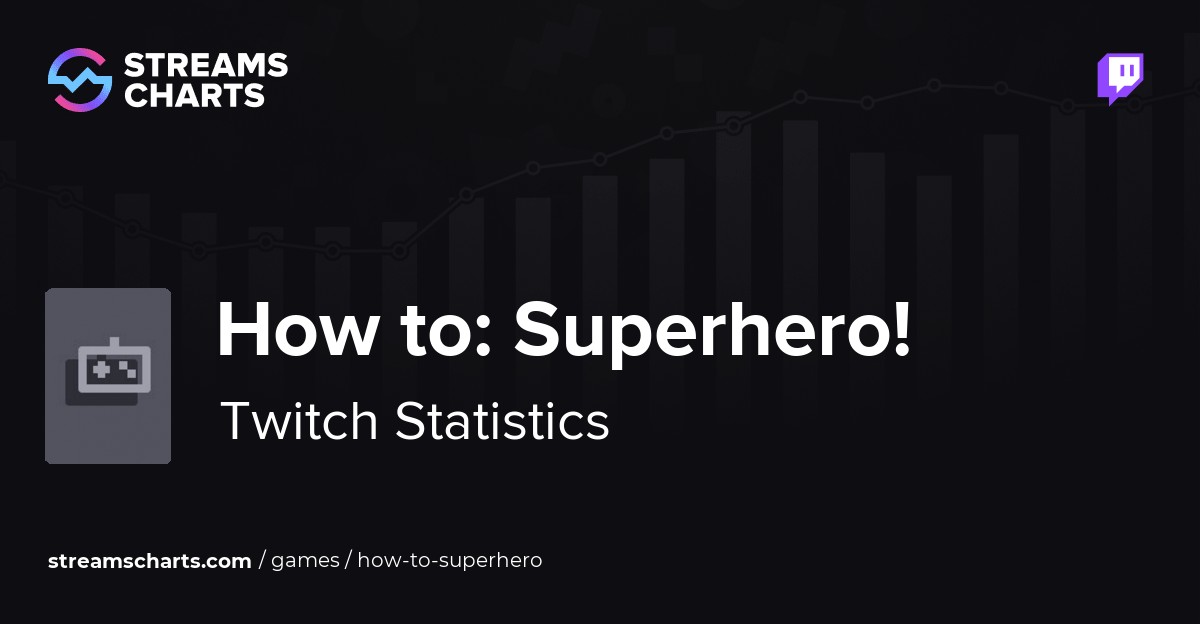 STREAMS CHARTS

How to: Superhero!

Twitch Statistics

streamscharts.com / games / how-to-superhero